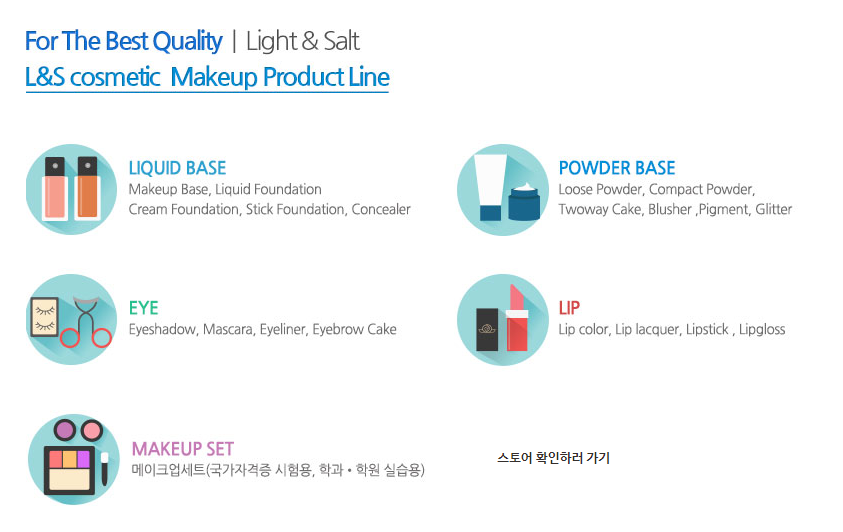 For The Best Quality | Light & Salt
L&S cosmetic Makeup Product Line

LIQUID BASE
Makeup Base, Liquid Foundation
Cream Foundation, Stick Foundation, Concealer

POWDER BASE
Loose Powder, Compact Powder,
Twoway Cake, Blusher ,Pigment, Glitter

EYE
Eyeshadow, Mascara, Eyeliner, Eyebrow Cake

LIP
Lip color, Lip lacquer, Lipstick , Lipgloss

MAKEUP SET
메이크업세트(국가자격증 시험용, 학과 • 학원 실습용)

스토어 확인하러 가기